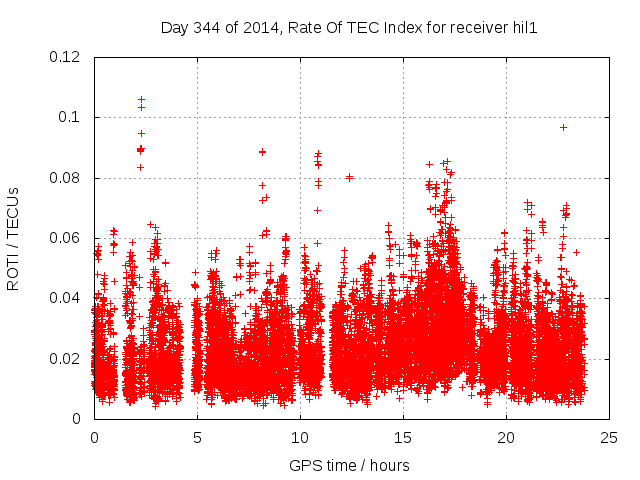 Day 344 of 2014, Rate Of TEC Index for receiver hil1

ROTI / TECUs

0.12
0.1
0.08
0.06
0.04
0.02
0

0
5
10
15
20
25

GPS time / hours